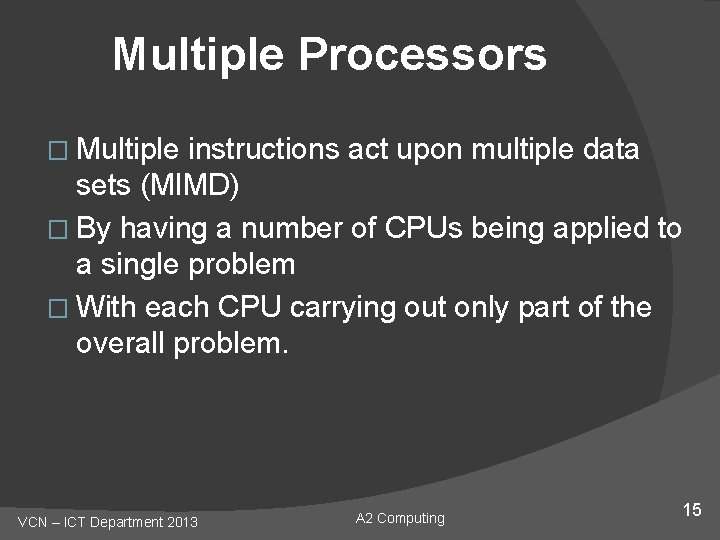 Multiple Processors

□ Multiple instructions act upon multiple data sets (MIMD)
□ By having a number of CPUs being applied to a single problem
□ With each CPU carrying out only part of the overall problem.

VCN – ICT Department 2013
A2 Computing
15